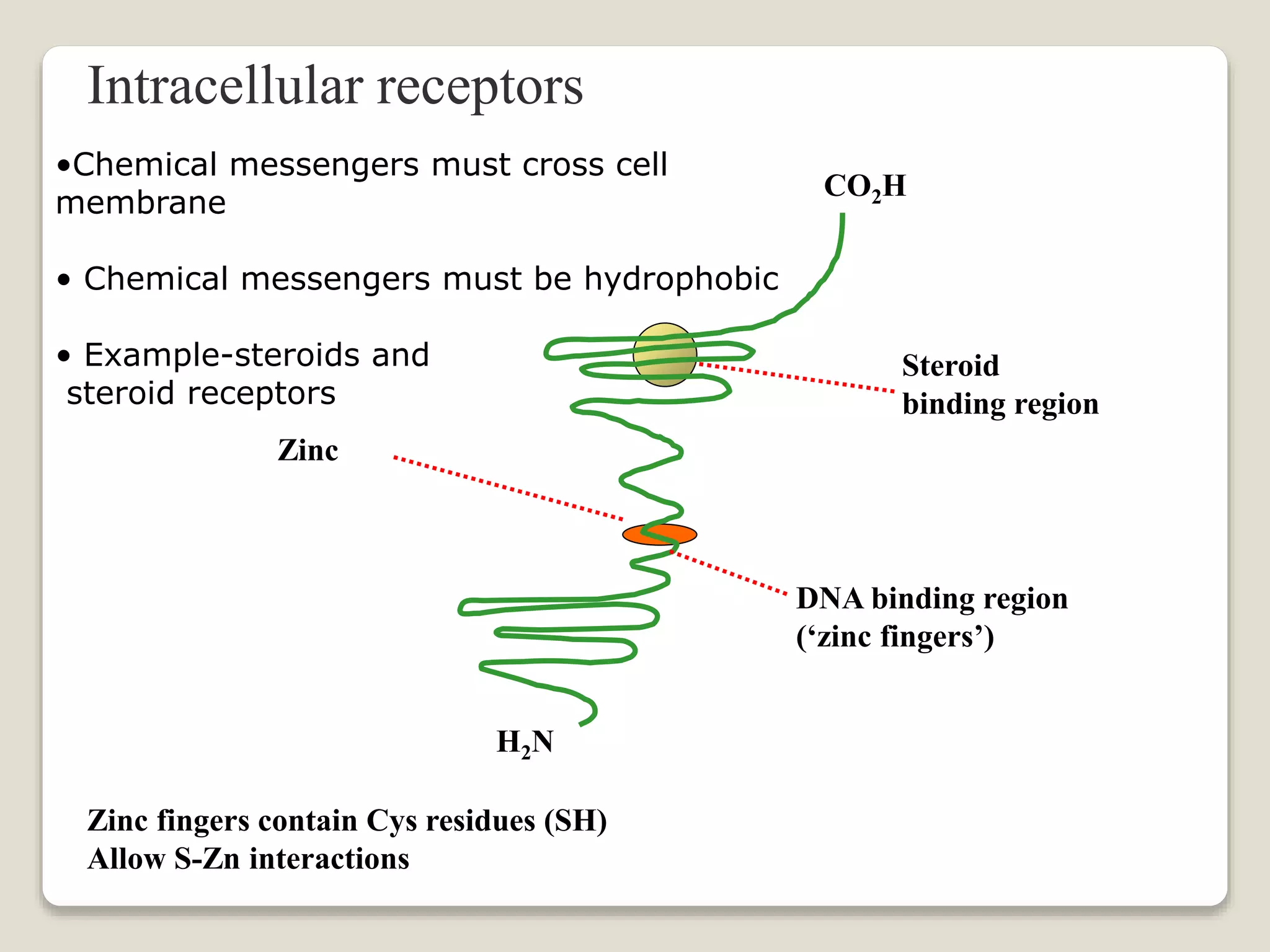 Intracellular receptors

•Chemical messengers must cross cell membrane

• Chemical messengers must be hydrophobic

• Example-steroids and steroid receptors

$CO_2H$

Steroid binding region

Zinc

DNA binding region (‘zinc fingers’)

$H_2N$

Zinc fingers contain Cys residues (SH)
Allow S-Zn interactions